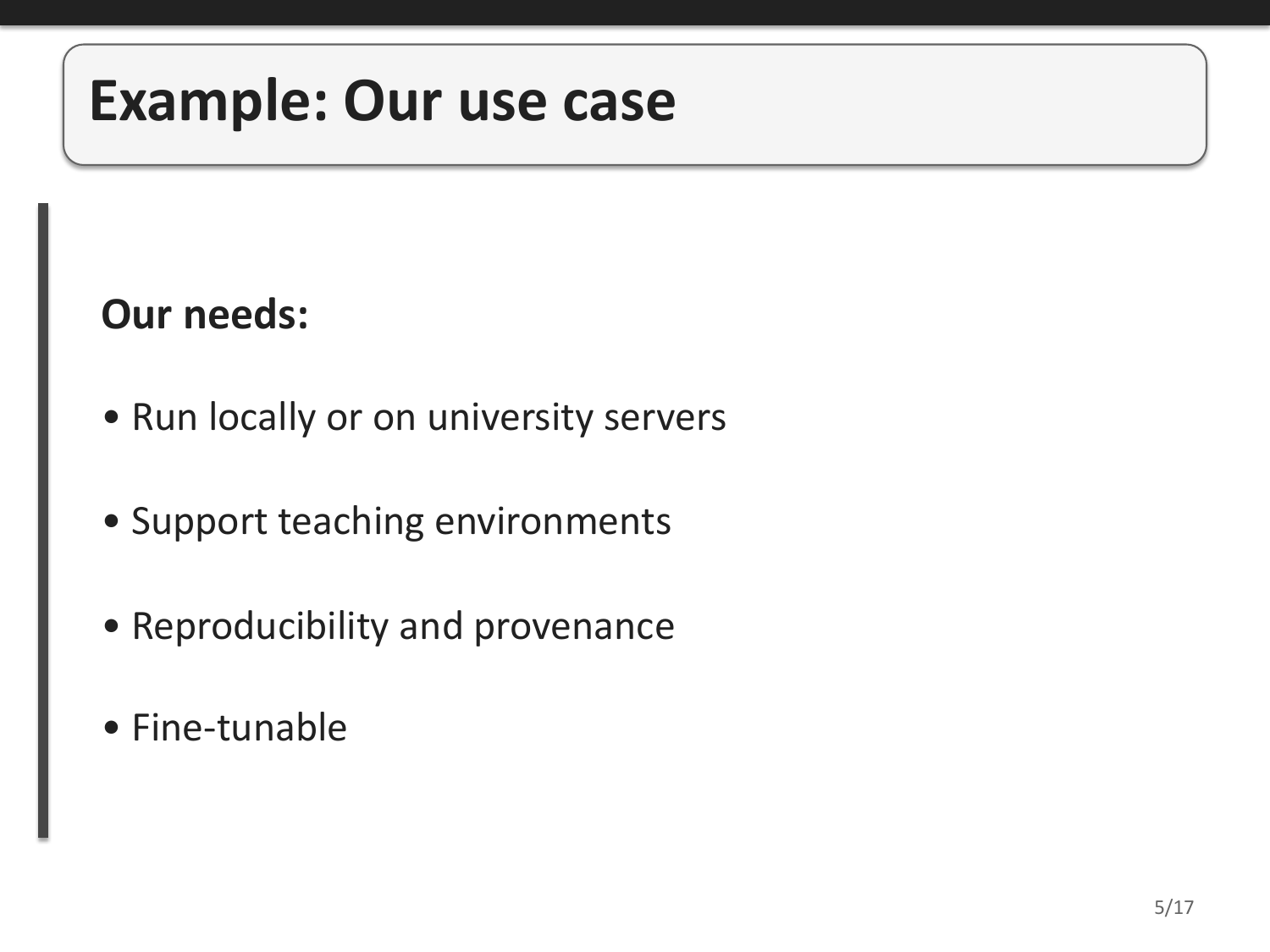 Example: Our use case

Our needs:

• Run locally or on university servers

• Support teaching environments

• Reproducibility and provenance

• Fine-tunable

5/17